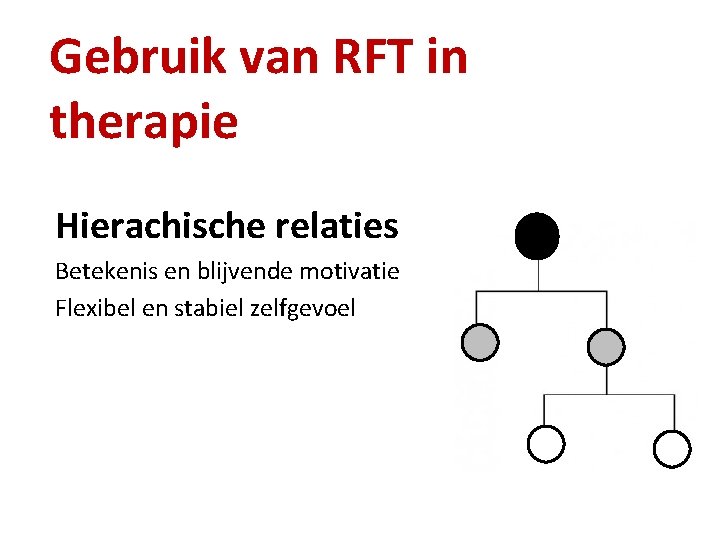 Gebruik van RFT in therapie

Hierachische relaties

Betekenis en blijvende motivatie

Flexibel en stabiel zelfgevoel